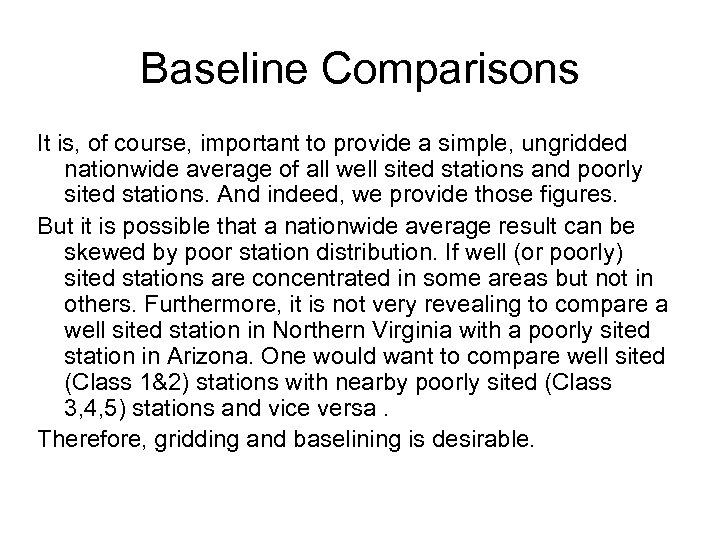 Baseline Comparisons

It is, of course, important to provide a simple, ungridded nationwide average of all well sited stations and poorly sited stations. And indeed, we provide those figures.

But it is possible that a nationwide average result can be skewed by poor station distribution. If well (or poorly) sited stations are concentrated in some areas but not in others. Furthermore, it is not very revealing to compare a well sited station in Northern Virginia with a poorly sited station in Arizona. One would want to compare well sited (Class 1&2) stations with nearby poorly sited (Class 3,4,5) stations and vice versa .

Therefore, gridding and baselining is desirable.